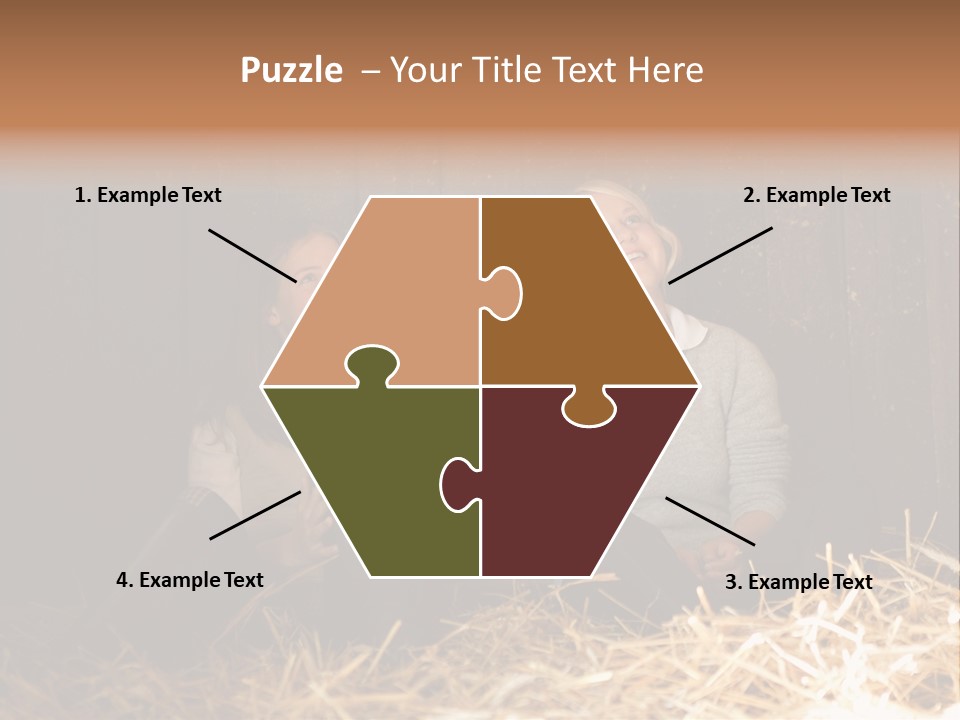 Puzzle – Your Title Text Here

1. Example Text

2. Example Text

4. Example Text

3. Example Text